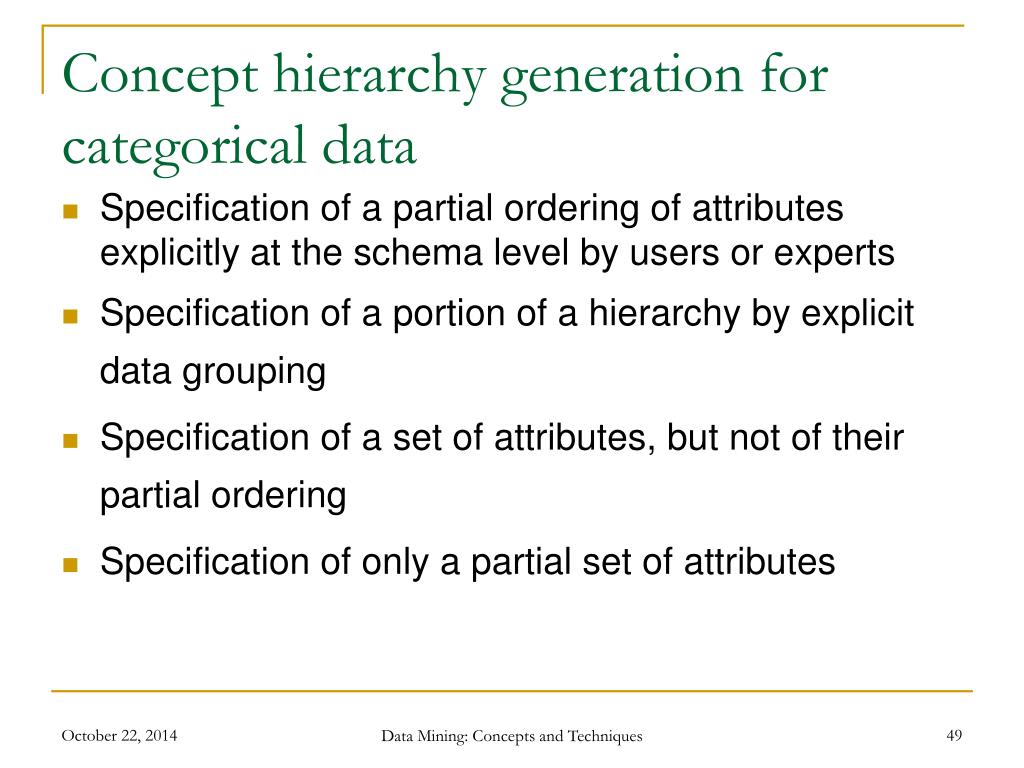 Concept hierarchy generation for categorical data

Specification of a partial ordering of attributes explicitly at the schema level by users or experts

Specification of a portion of a hierarchy by explicit data grouping

Specification of a set of attributes, but not of their partial ordering

Specification of only a partial set of attributes

October 22, 2014

Data Mining: Concepts and Techniques

49